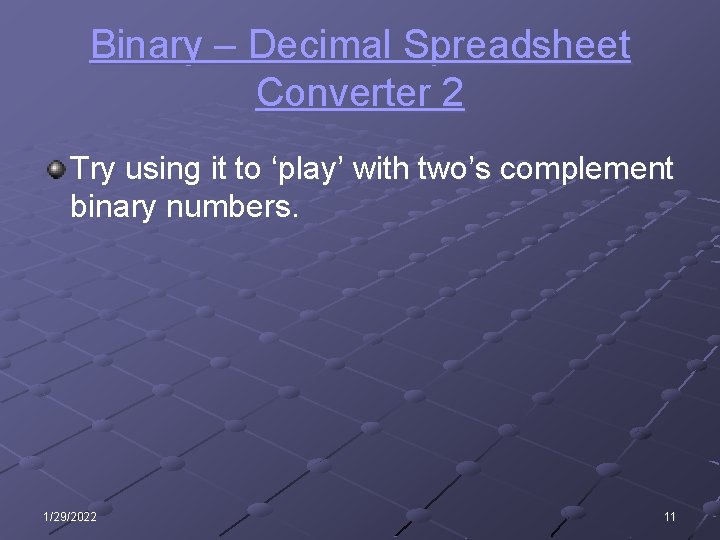 Binary – Decimal Spreadsheet Converter 2

Try using it to ‘play’ with two’s complement binary numbers.

1/29/2022

11